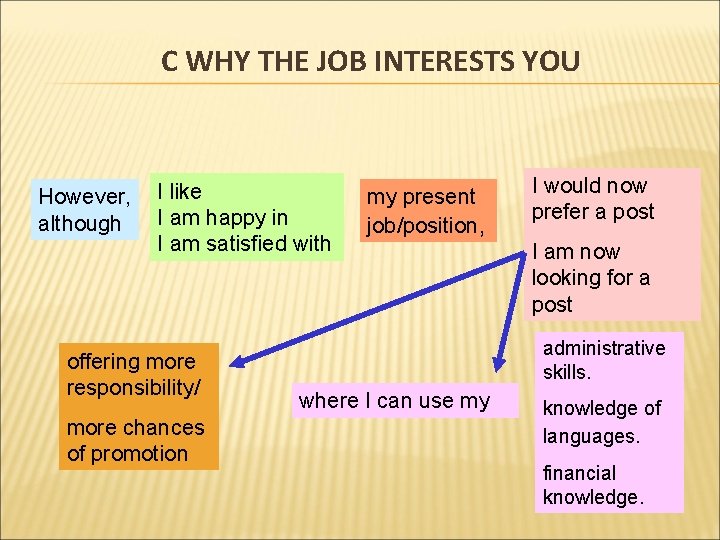 C WHY THE JOB INTERESTS YOU

However, although

I like
I am happy in
I am satisfied with

my present job/position,

I would now prefer a post

I am now looking for a post

offering more responsibility/

more chances of promotion

where I can use my

administrative skills.

knowledge of languages.

financial knowledge.